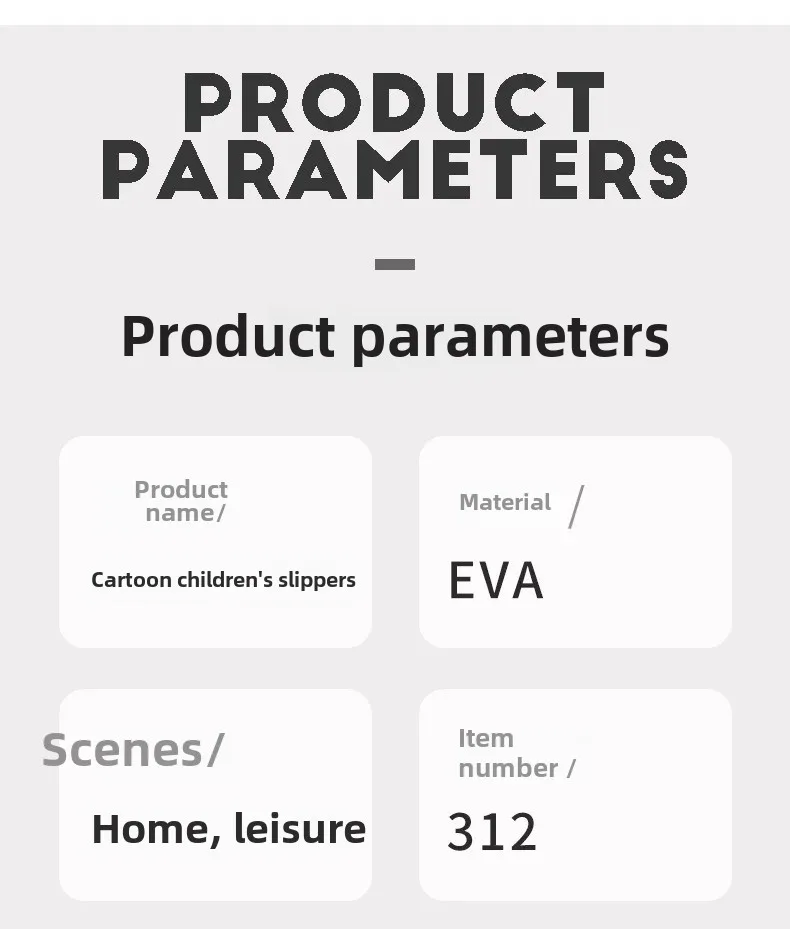 PRODUCT PARAMETERS

Product parameters

Product name/

Cartoon children's slippers

Material /

EVA

Scenes/

Home, leisure

Item number /

312